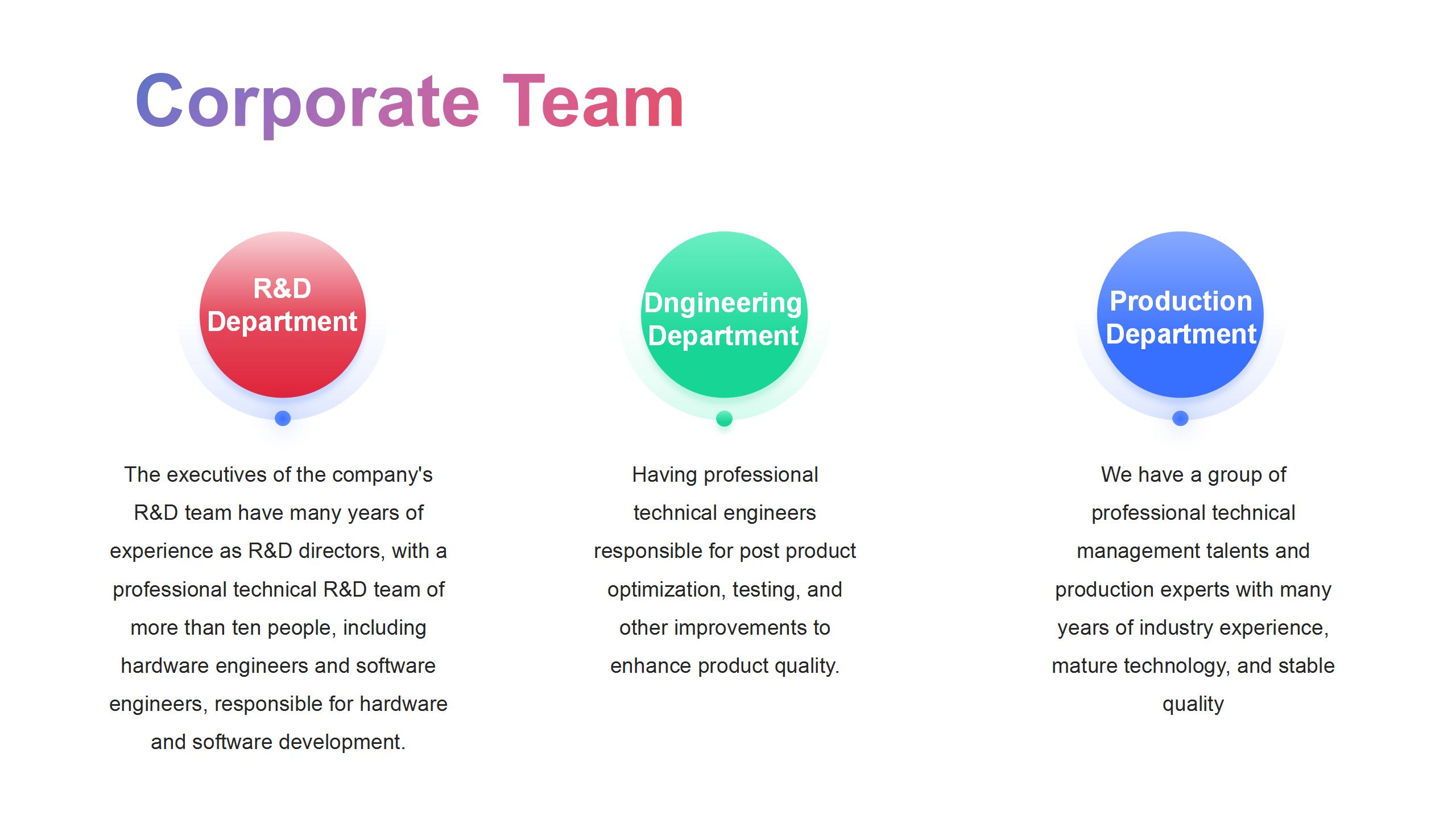 Corporate Team

R&D Department

The executives of the company's R&D team have many years of experience as R&D directors, with a professional technical R&D team of more than ten people, including hardware engineers and software engineers, responsible for hardware and software development.

Dngineering Department

Having professional technical engineers responsible for post product optimization, testing, and other improvements to enhance product quality.

Production Department

We have a group of professional technical management talents and production experts with many years of industry experience, mature technology, and stable quality